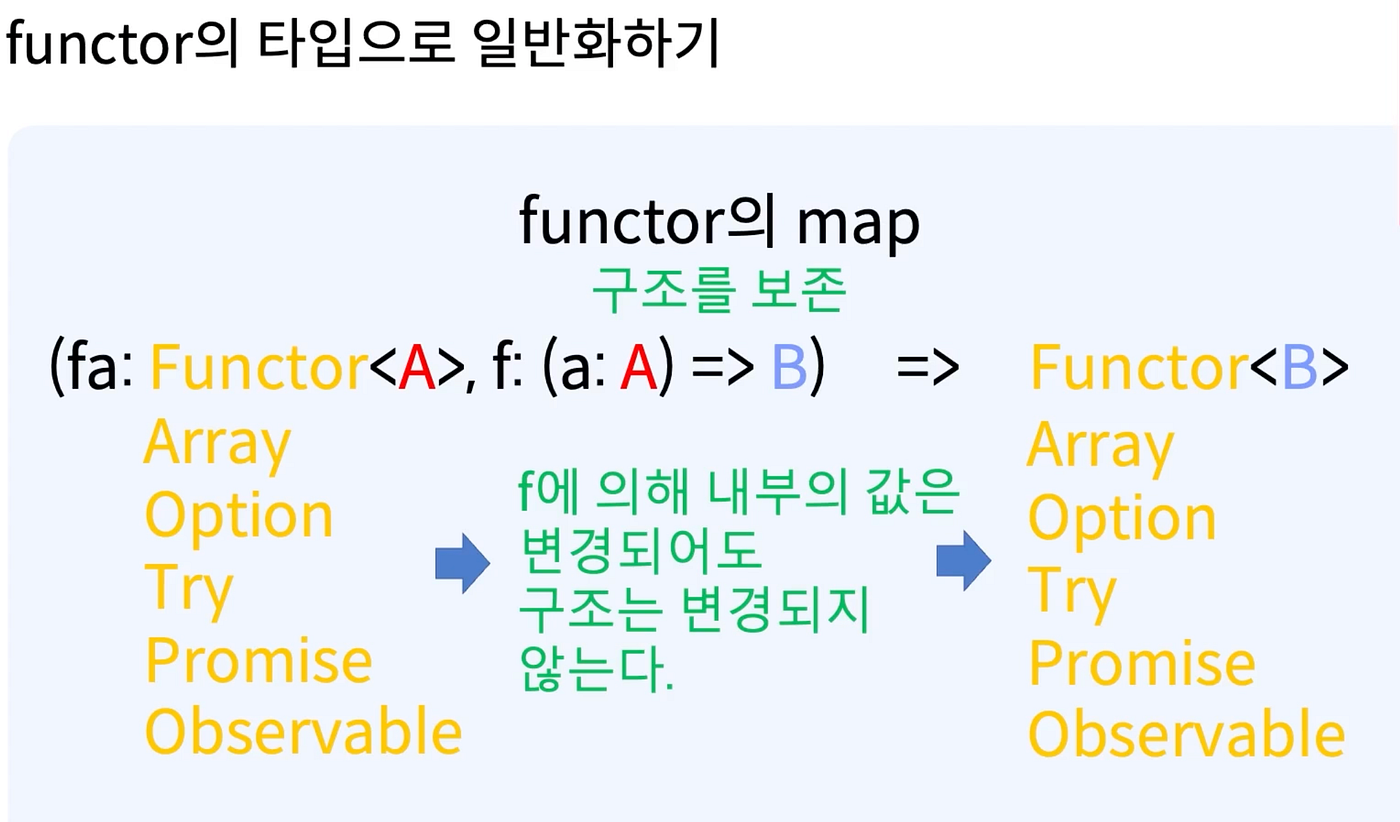 functor의 타입으로 일반화하기

functor의 map
구조를 보존

(fa: Functor<A>, f: (a: A) => B) => Functor<B>

Array
Option
Try
Promise
Observable

f에 의해 내부의 값은 변경되어도 구조는 변경되지 않는다.

Array
Option
Try
Promise
Observable